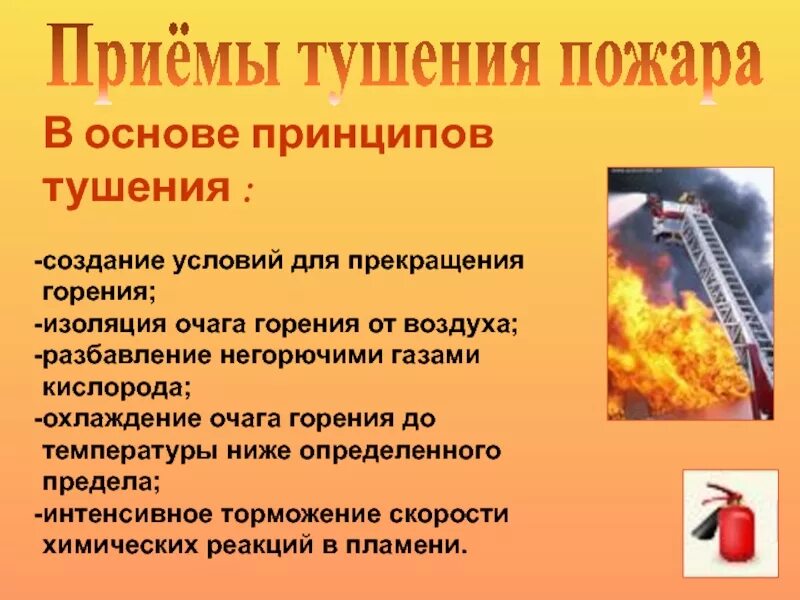 Приёмы тушения пожара

В основе принципов тушения :

-создание условий для прекращения горения;
-изоляция очага горения от воздуха;
-разбавление негорючими газами кислорода;
-охлаждение очага горения до температуры ниже определенного предела;
-интенсивное торможение скорости химических реакций в пламени.